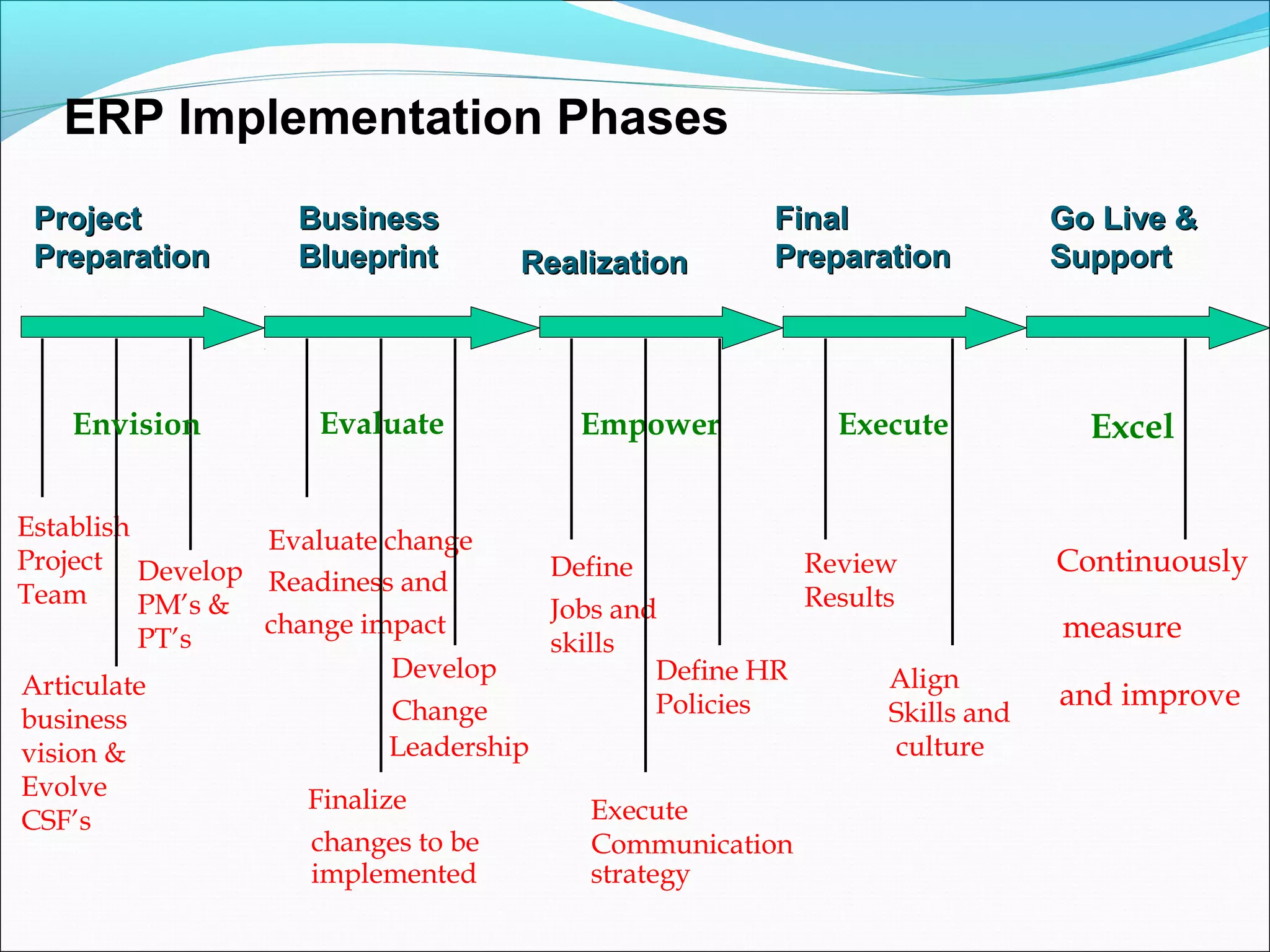 ERP Implementation Phases

Project Preparation

Business Blueprint

Realization

Final Preparation

Go Live & Support

Envision

Evaluate

Empower

Execute

Excel

Establish Project Team

Develop PM's & PT's

Articulate business vision & Evolve CSF's

Evaluate change Readiness and change impact

Develop Change Leadership

Finalize changes to be implemented

Define Jobs and skills

Define HR Policies

Execute Communication strategy

Review Results

Align Skills and culture

Continuously measure and improve